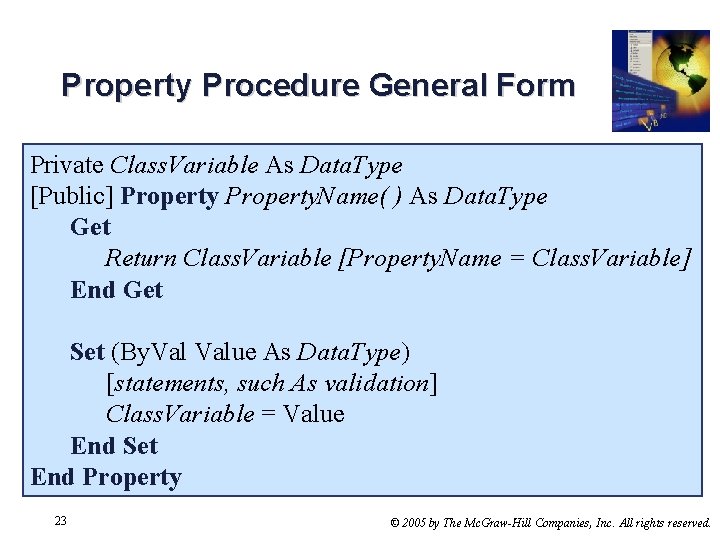 Property Procedure General Form

Private ClassVariable As DataType
[Public] Property PropertyName( ) As DataType
Get
Return ClassVariable [PropertyName = ClassVariable]
End Get

Set (ByVal Value As DataType)
[statements, such As validation]
ClassVariable = Value
End Set
End Property

23

© 2005 by The McGraw-Hill Companies, Inc. All rights reserved.